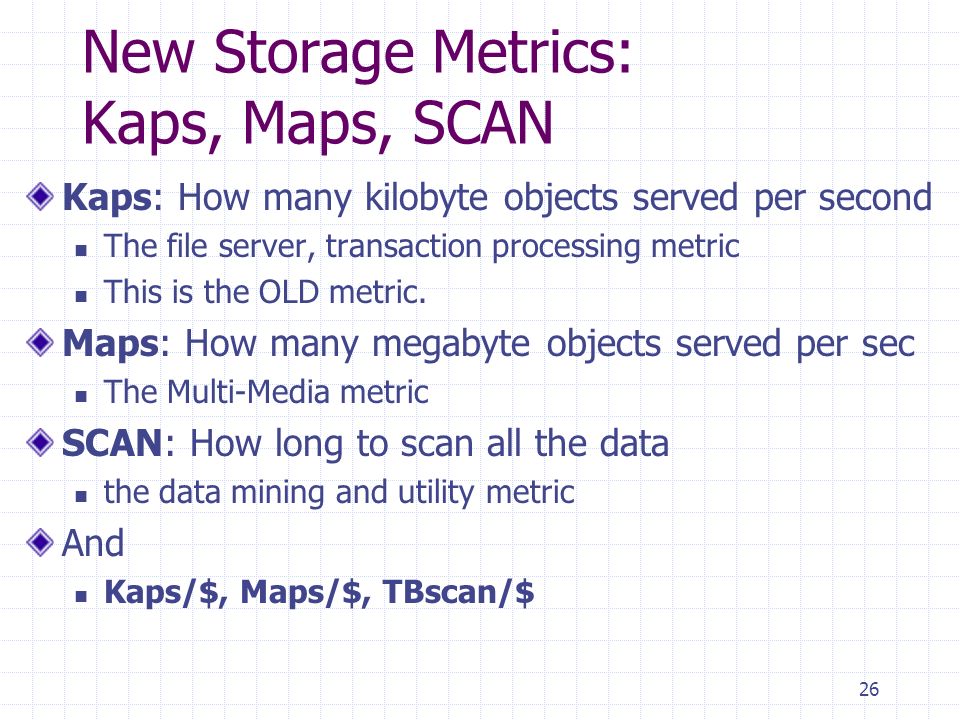 New Storage Metrics:
Kaps, Maps, SCAN

Kaps: How many kilobyte objects served per second

The file server, transaction processing metric

This is the OLD metric.

Maps: How many megabyte objects served per sec

The Multi-Media metric

SCAN: How long to scan all the data

the data mining and utility metric

And

Kaps/\$, Maps/\$, TBscan/\$

26